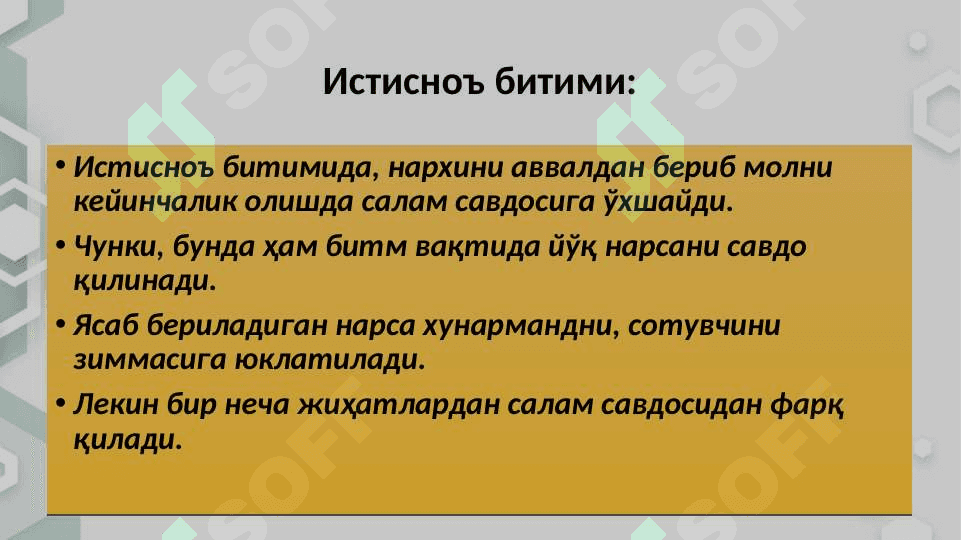 Истисноъ битими:

• Истисноъ битимида, нархини аввалдан бериб молни кейинчалик олишда салам савдосига ўхшайди.

• Чунки, бунда ҳам битм вақтида йўқ нарсани савдо қилинади.

• Ясаб бериладиган нарса хунармандни, сотувчини зиммасига юклатилади.

• Лекин бир неча жиҳатлардан салам савдосидан фарқ қилади.